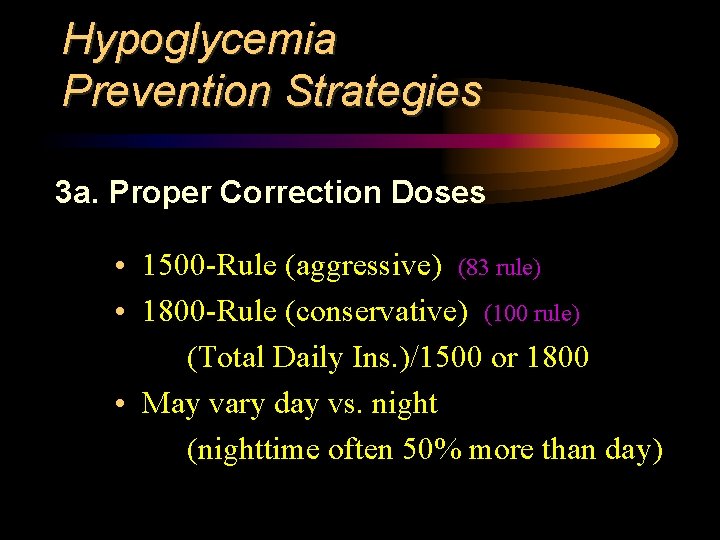 Hypoglycemia Prevention Strategies

3a. Proper Correction Doses

• 1500-Rule (aggressive) (83 rule)
• 1800-Rule (conservative) (100 rule)
(Total Daily Ins.)/1500 or 1800
• May vary day vs. night
(nighttime often 50% more than day)